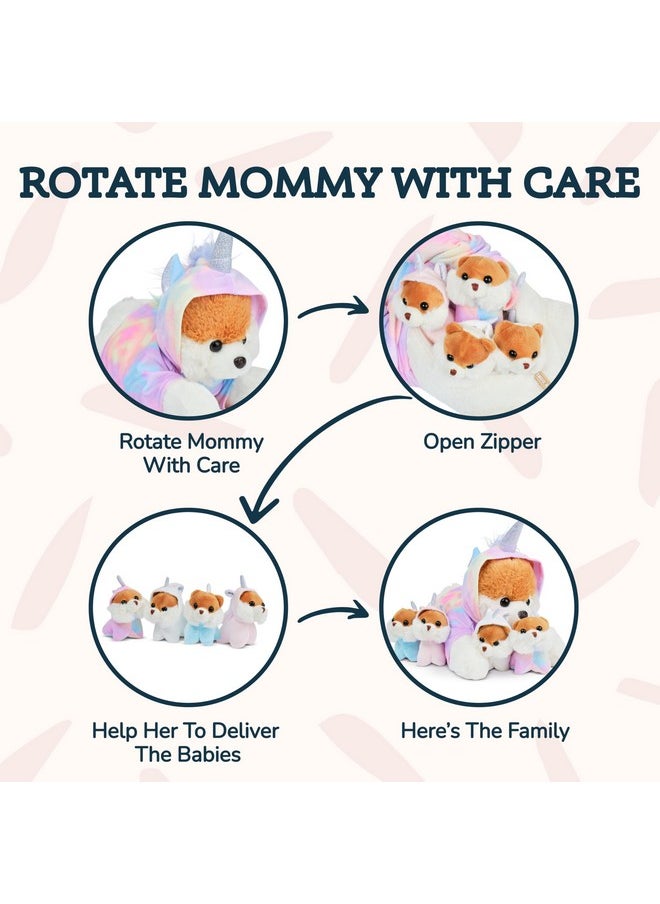 ROTATE MOMMY WITH CARE

Rotate Mommy With Care

Open Zipper

Help Her To Deliver The Babies

Here's The Family